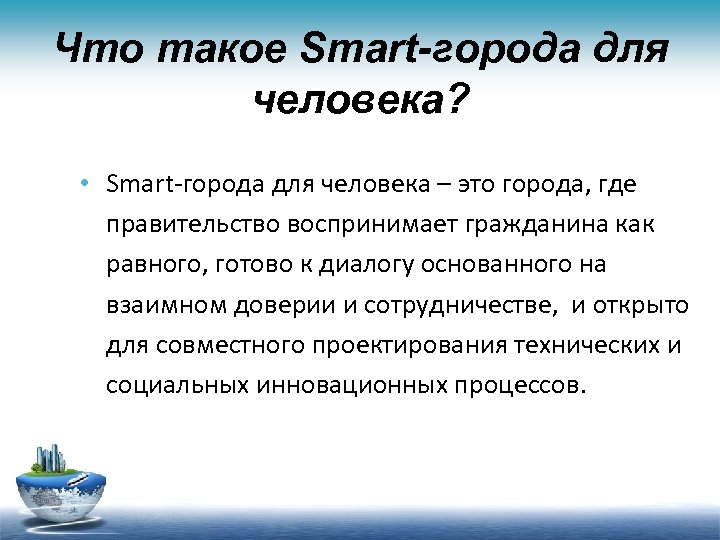 Что такое Smart-города для человека?

• Smart-города для человека – это города, где правительство воспринимает гражданина как равного, готово к диалогу основанного на взаимном доверии и сотрудничестве,  и открыто для совместного проектирования технических и социальных инновационных процессов.